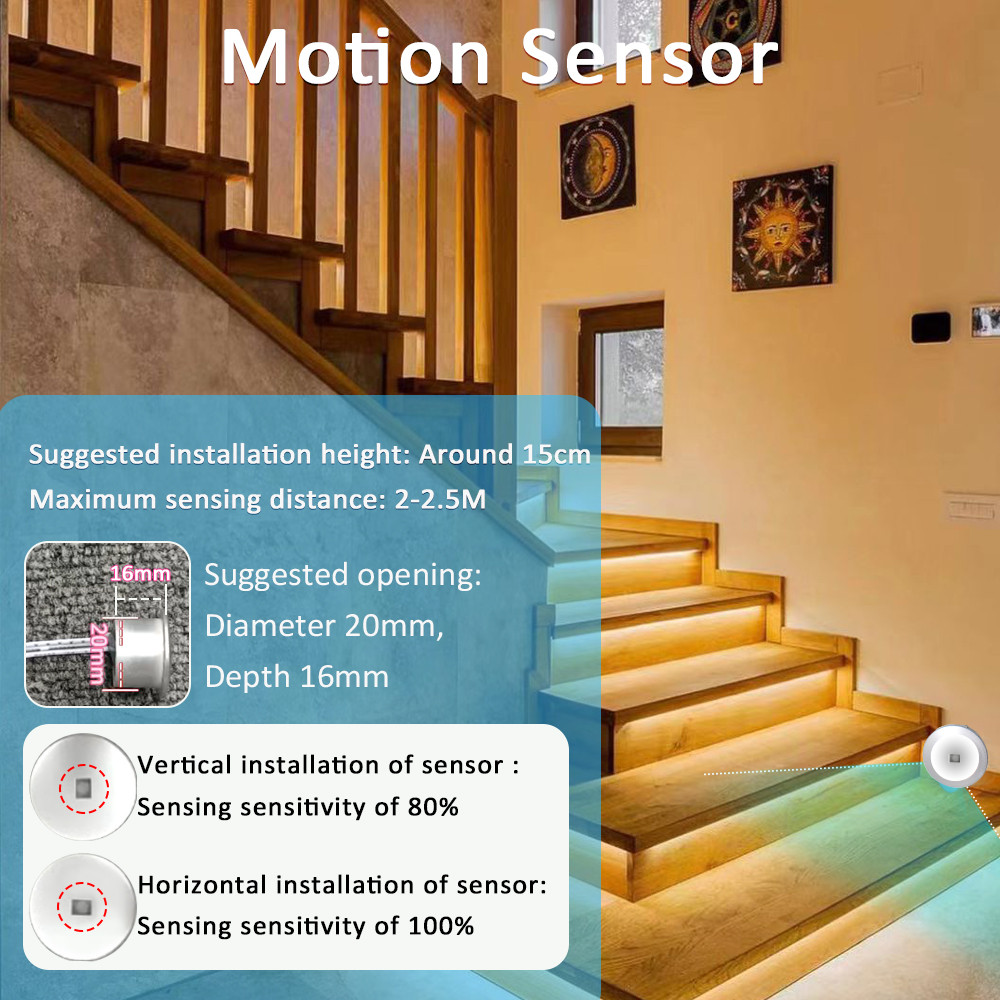 Motion Sensor

Suggested installation height: Around 15cm

Maximum sensing distance: 2-2.5M

16mm

20mm

Suggested opening: Diameter 20mm, Depth 16mm

Vertical installation of sensor : Sensing sensitivity of 80%

Horizontal installation of sensor: Sensing sensitivity of 100%